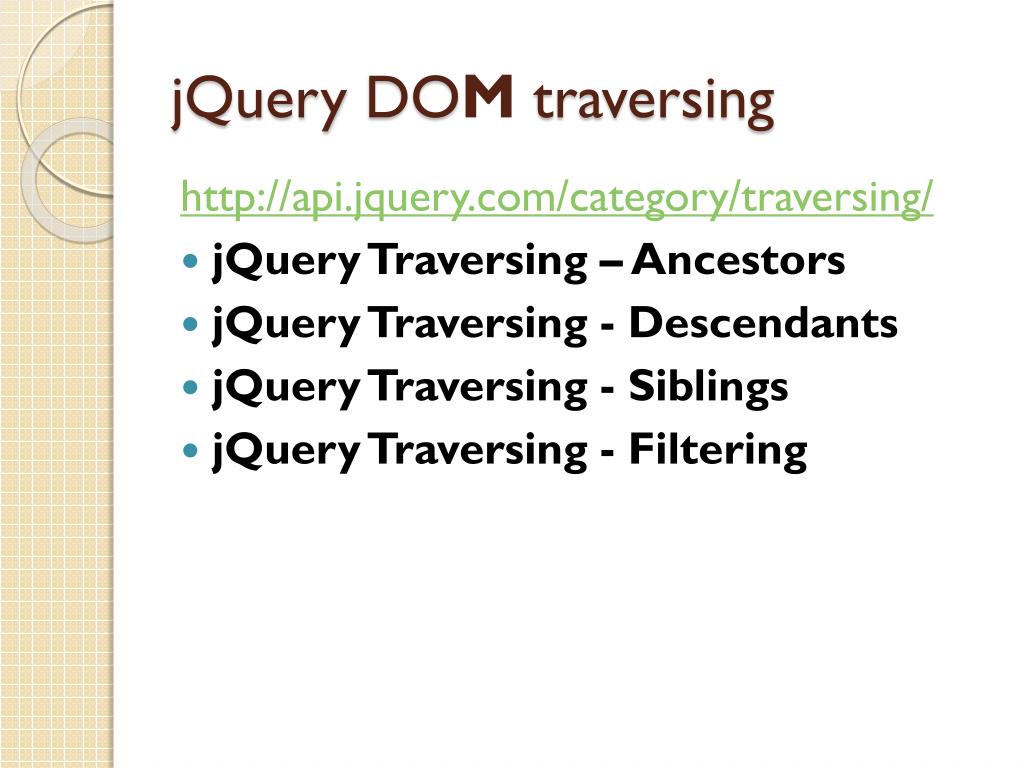 jQuery DOM traversing

http://api.jquery.com/category/traversing/

- jQuery Traversing – Ancestors
- jQuery Traversing - Descendants
- jQuery Traversing - Siblings
- jQuery Traversing - Filtering